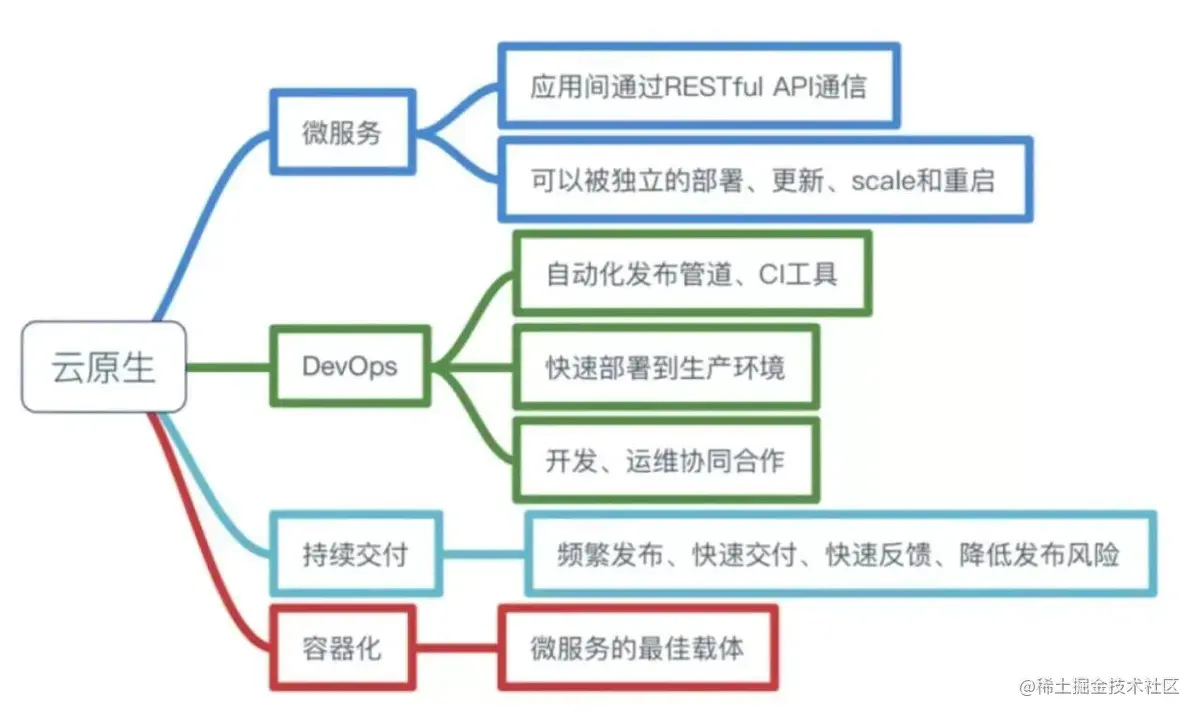 云原生

微服务

应用间通过RESTful API通信

可以被独立的部署、更新、scale和重启

DevOps

自动化发布管道、CI工具

快速部署到生产环境

开发、运维协同合作

持续交付

频繁发布、快速交付、快速反馈、降低发布风险

容器化

微服务的最佳载体

@稀土掘金技术社区